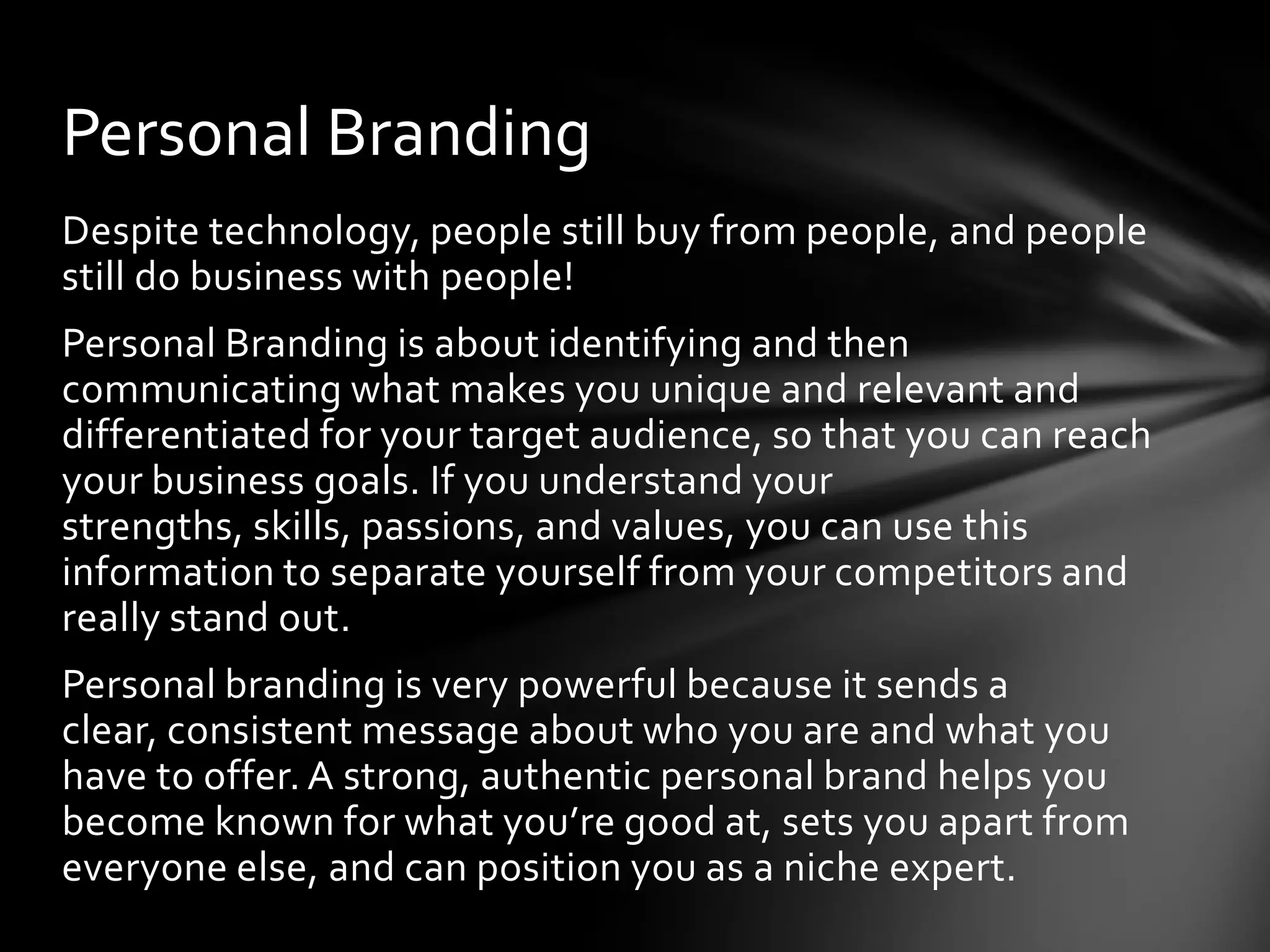 Personal Branding

Despite technology, people still buy from people, and people still do business with people!

Personal Branding is about identifying and then communicating what makes you unique and relevant and differentiated for your target audience, so that you can reach your business goals. If you understand your strengths, skills, passions, and values, you can use this information to separate yourself from your competitors and really stand out.

Personal branding is very powerful because it sends a clear, consistent message about who you are and what you have to offer. A strong, authentic personal brand helps you become known for what you’re good at, sets you apart from everyone else, and can position you as a niche expert.